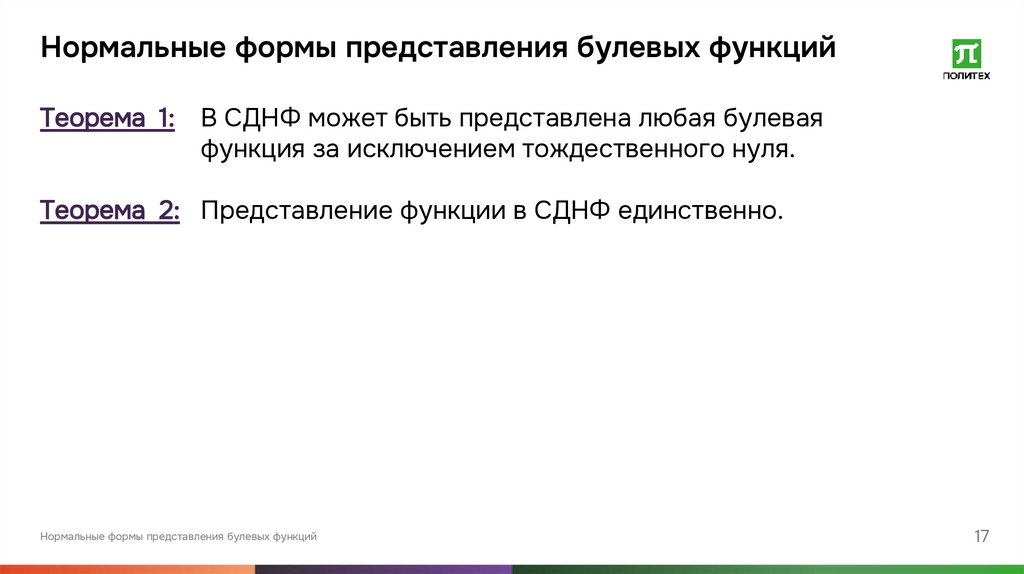 Нормальные формы представления булевых функций

ПОЛИТЕХ

Теорема 1: В СДНФ может быть представлена любая булевая функция за исключением тождественного нуля.

Теорема 2: Представление функции в СДНФ единственно.

Нормальные формы представления булевых функций

17